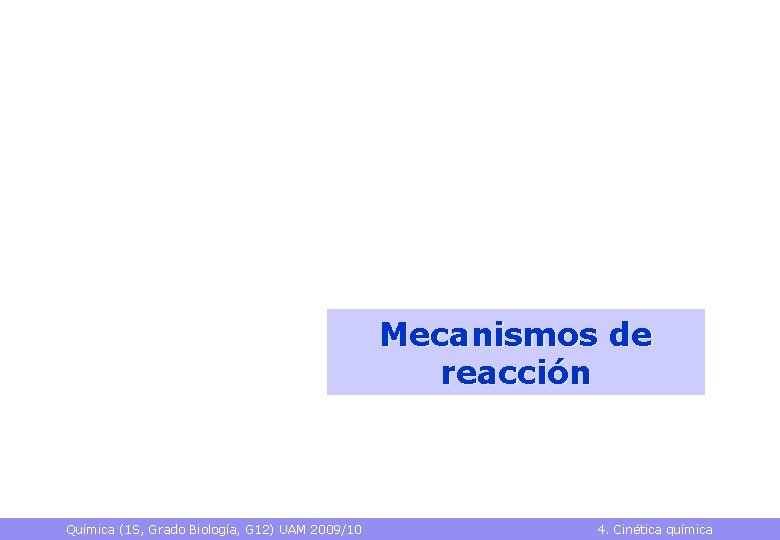 Mecanismos de reacción

Química (1S, Grado Biología, G12) UAM 2009/10

4. Cinética química